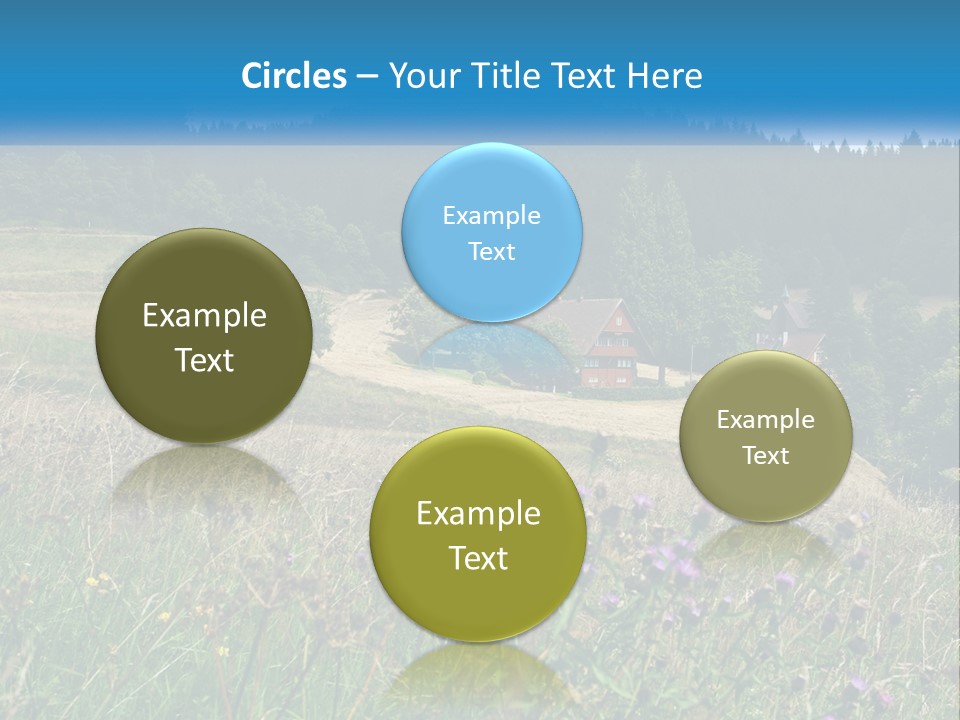 Circles – Your Title Text Here

Example Text

Example Text

Example Text

Example Text